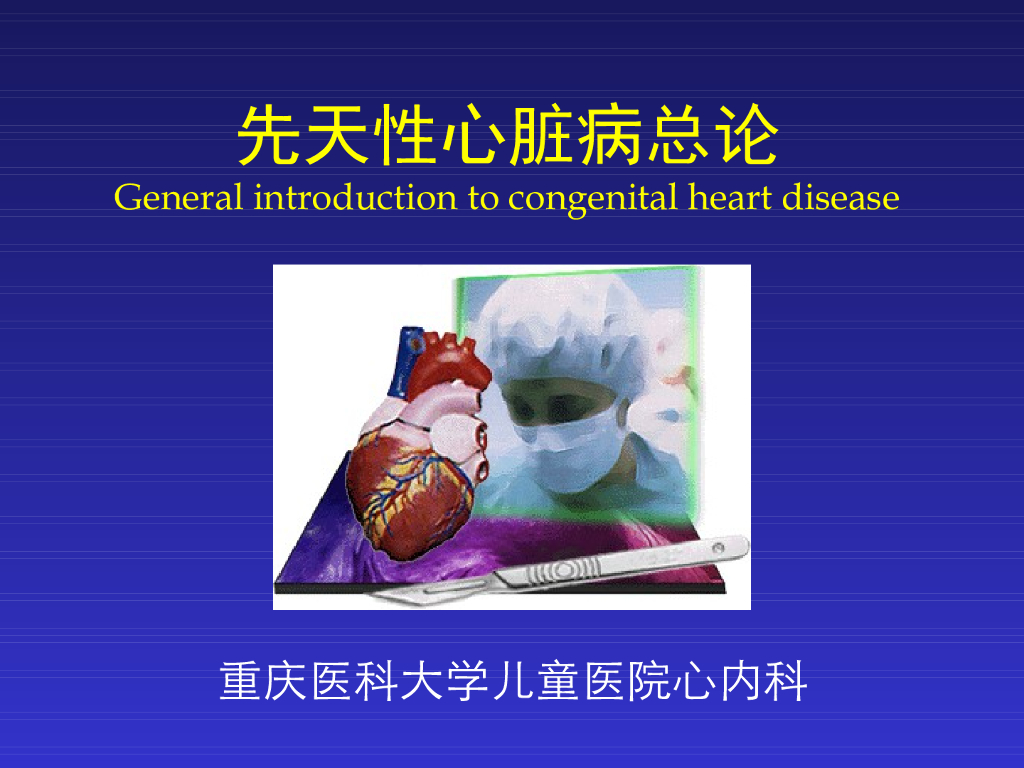 先天性心脏病总论
General introduction to congenital heart disease

重庆医科大学儿童医院心内科